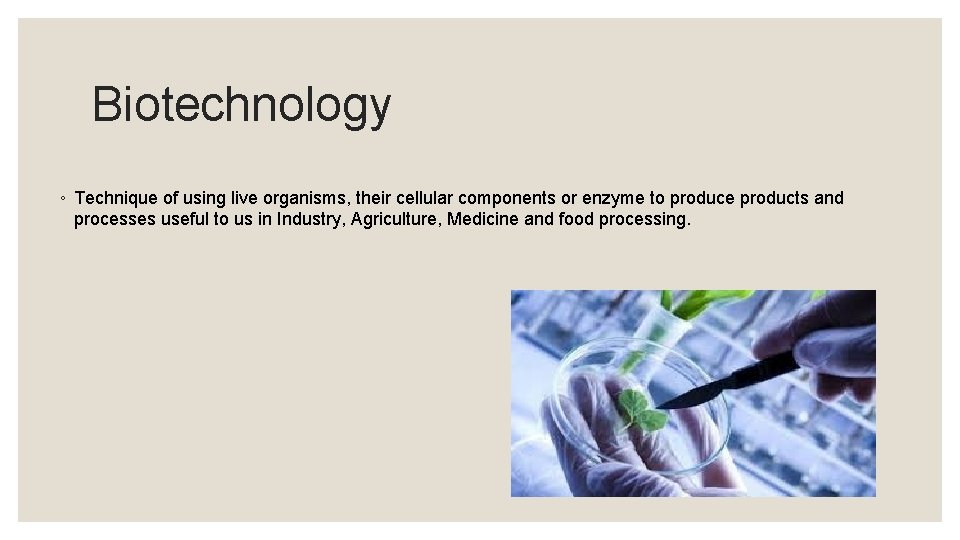 Biotechnology

◦ Technique of using live organisms, their cellular components or enzyme to produce products and processes useful to us in Industry, Agriculture, Medicine and food processing.